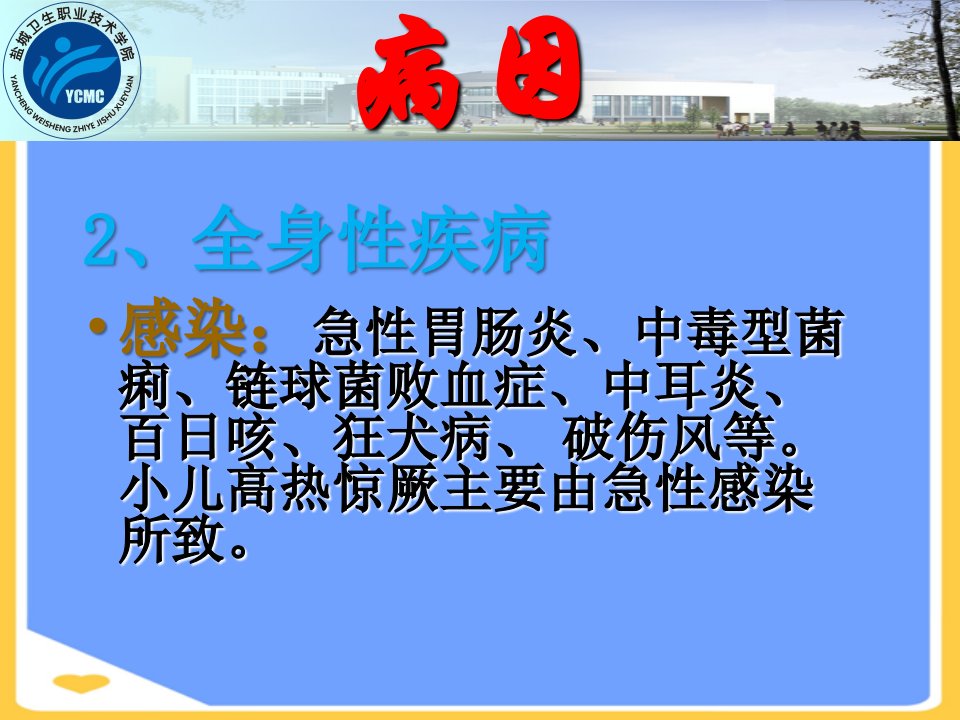 盐城卫生职业技术学院
YCMC
YANCHENG WEISHENG ZHIYE JISHU XUEYUAN

病因

2、全身性疾病

• 感染： 急性胃肠炎、中毒型菌痢、链球菌败血症、中耳炎、百日咳、狂犬病、 破伤风等。小儿高热惊厥主要由急性感染所致。